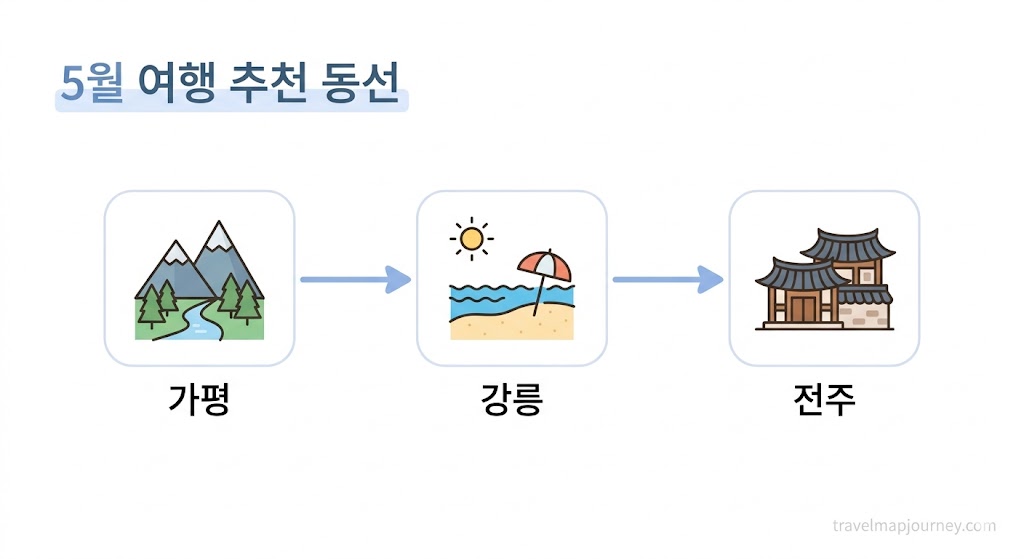 5월 여행 추천 동선

가평

강릉

전주

travelmapjourney.com